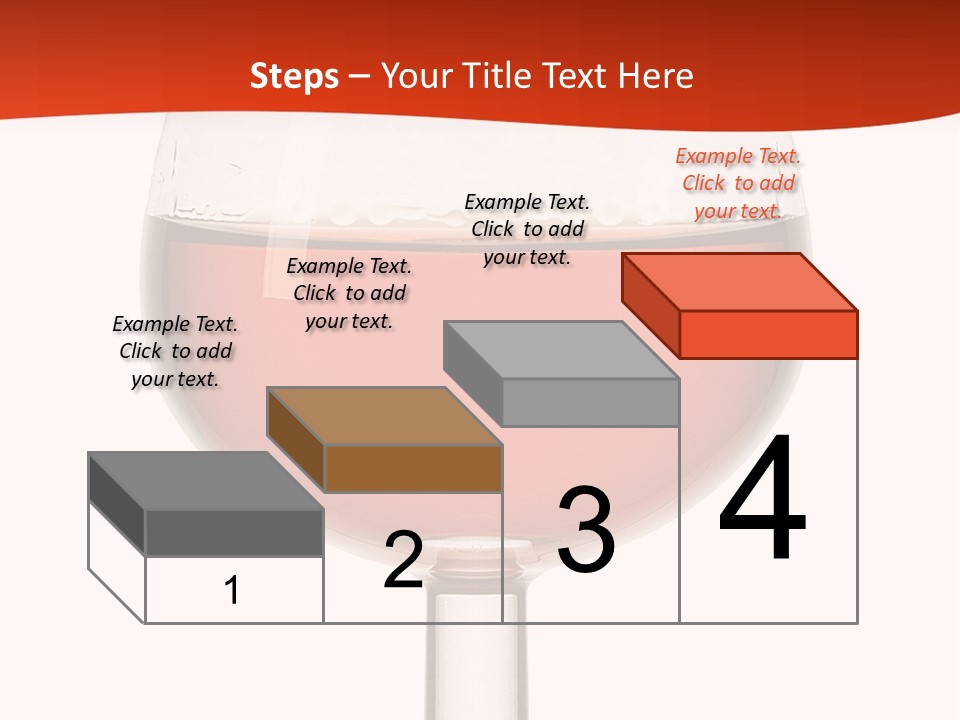 Steps – Your Title Text Here

Example Text. Click to add your text.

Example Text. Click to add your text.

Example Text. Click to add your text.

Example Text. Click to add your text.

1

2

3

4